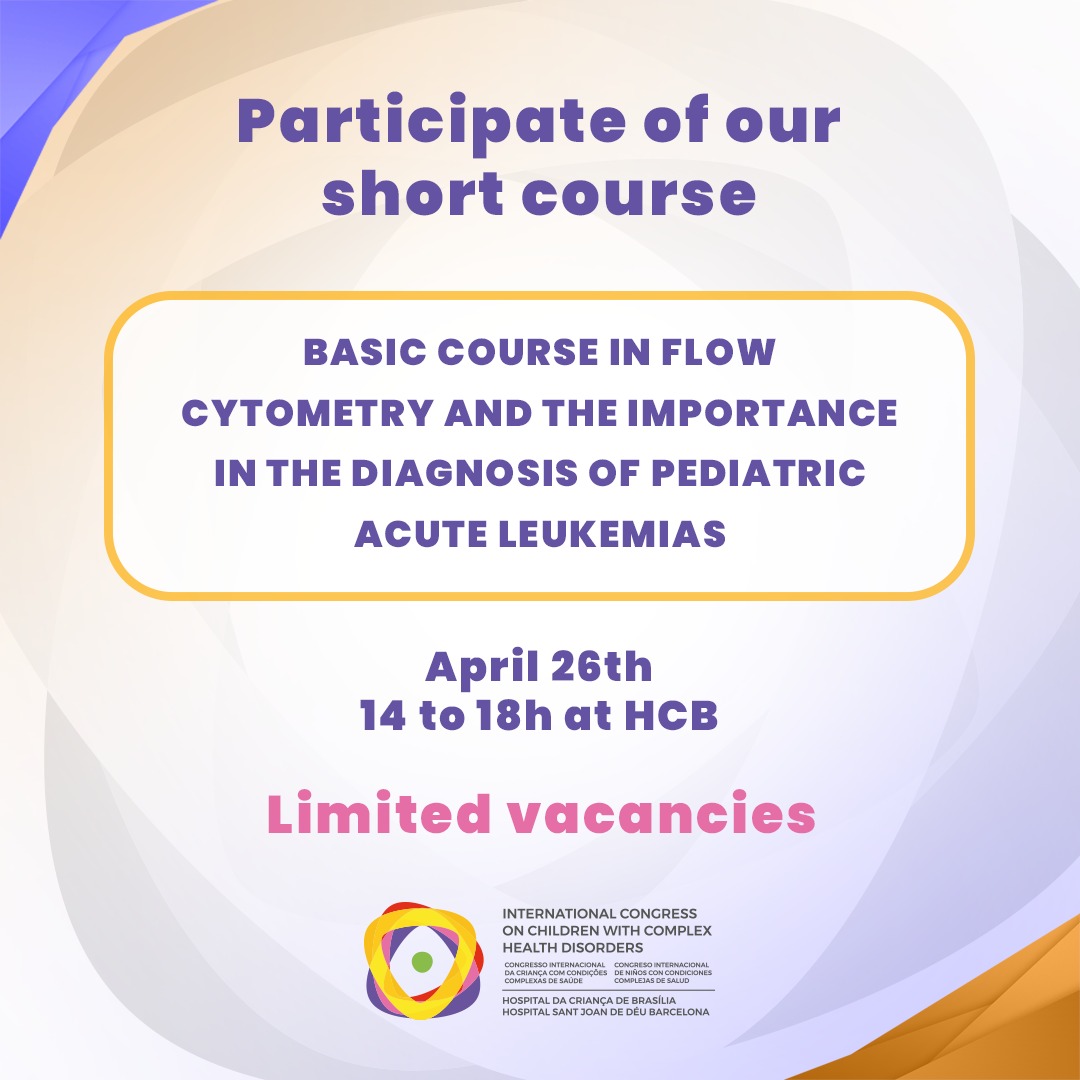 Participate of our short course

BASIC COURSE IN FLOW CYTOMETRY AND THE IMPORTANCE IN THE DIAGNOSIS OF PEDIATRIC ACUTE LEUKEMIAS

April 26th
14 to 18h at HCB

Limited vacancies

INTERNATIONAL CONGRESS ON CHILDREN WITH COMPLEX HEALTH DISORDERS

CONGRESSO INTERNACIONAL DA CRIANÇA COM CONDIÇÕES COMPLEXAS DE SAÚDE

CONGRESO INTERNACIONAL DE NIÑOS CON CONDICIONES COMPLEJAS DE SALUD

HOSPITAL DA CRIANÇA DE BRASÍLIA
HOSPITAL SANT JOAN DE DÉU BARCELONA